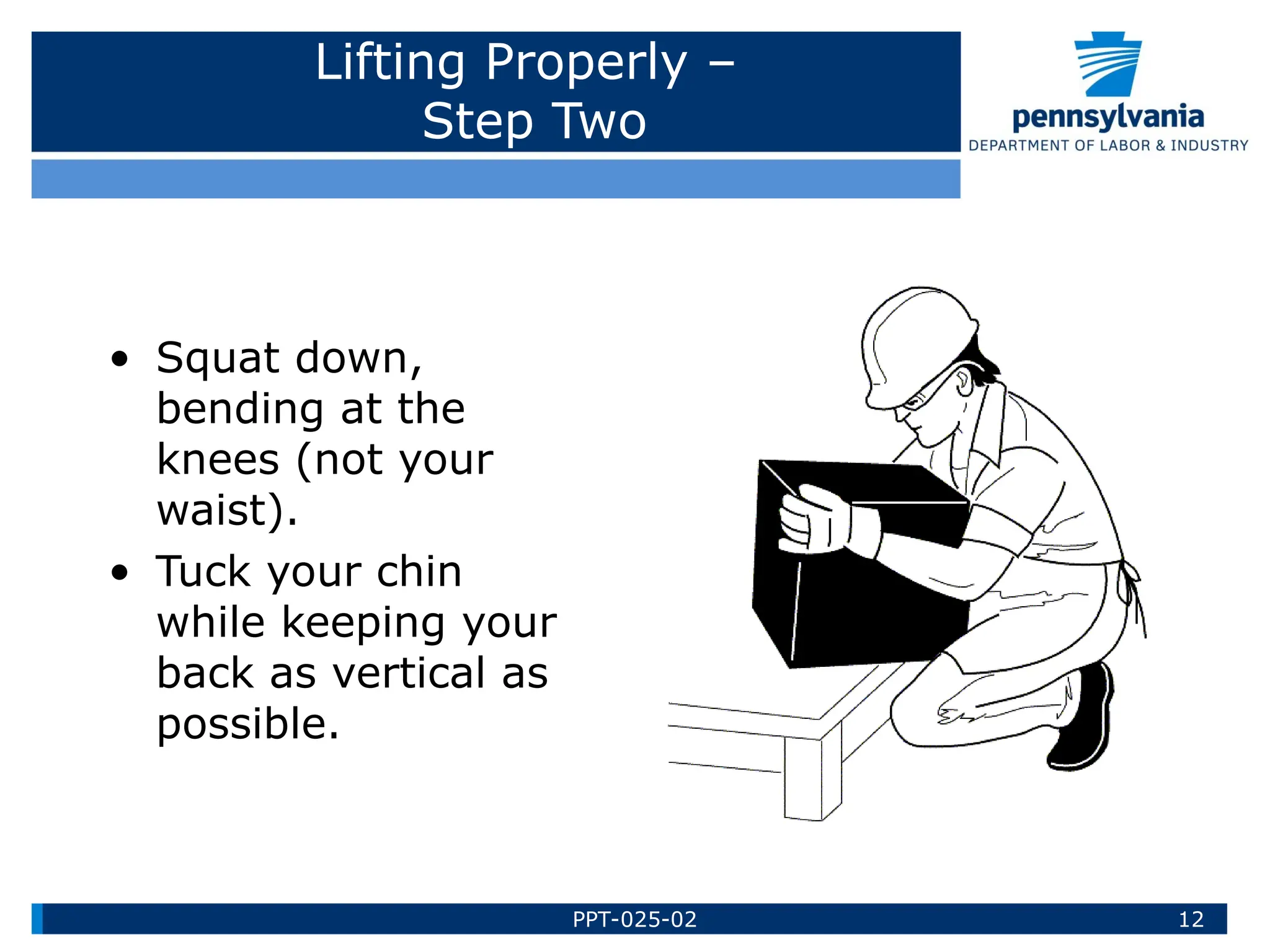 Lifting Properly – Step Two

pennsylvania
DEPARTMENT OF LABOR & INDUSTRY

• Squat down, bending at the knees (not your waist).
• Tuck your chin while keeping your back as vertical as possible.

PPT-025-02

12